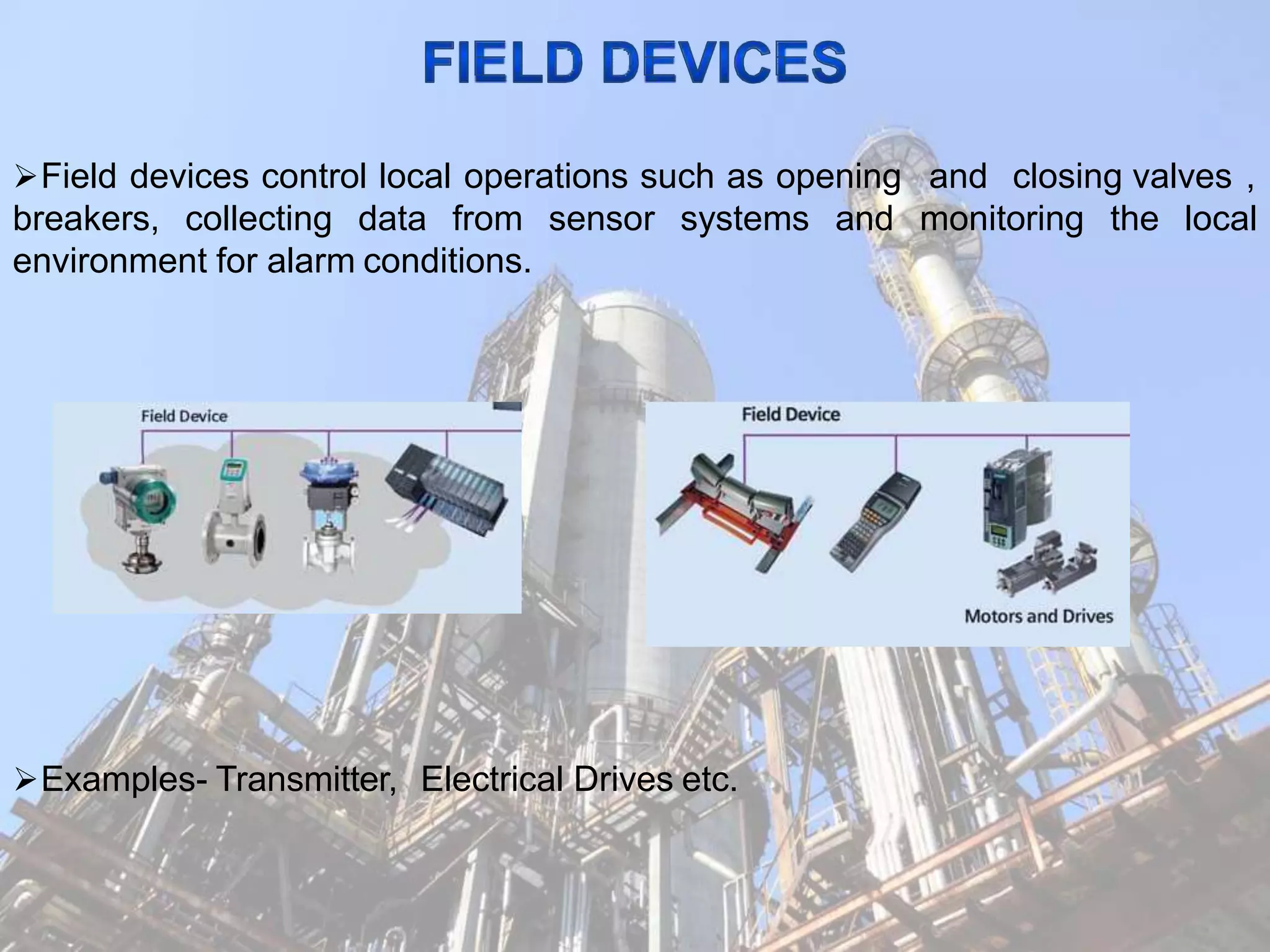 FIELD DEVICES

➢Field devices control local operations such as opening and closing valves , breakers, collecting data from sensor systems and monitoring the local environment for alarm conditions.

Field Device

Field Device

Motors and Drives

➢Examples- Transmitter, Electrical Drives etc.